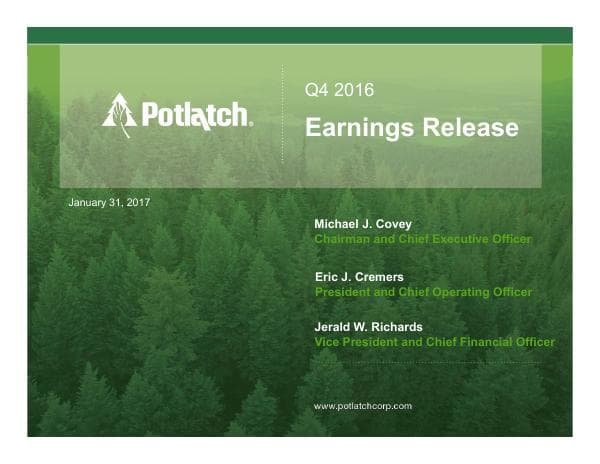 Potlatch.

Q4 2016
Earnings Release

January 31, 2017

Michael J. Covey
Chairman and Chief Executive Officer

Eric J. Cremers
President and Chief Operating Officer

Jerald W. Richards
Vice President and Chief Financial Officer

www.potlatchcorp.com